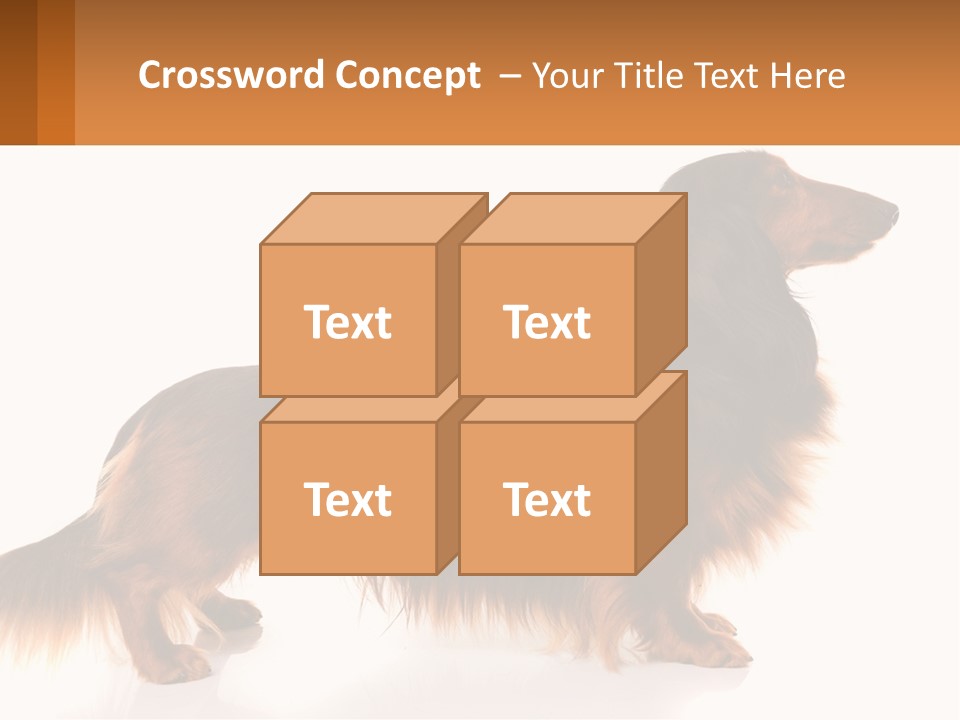 Crossword Concept – Your Title Text Here

Text

Text

Text

Text